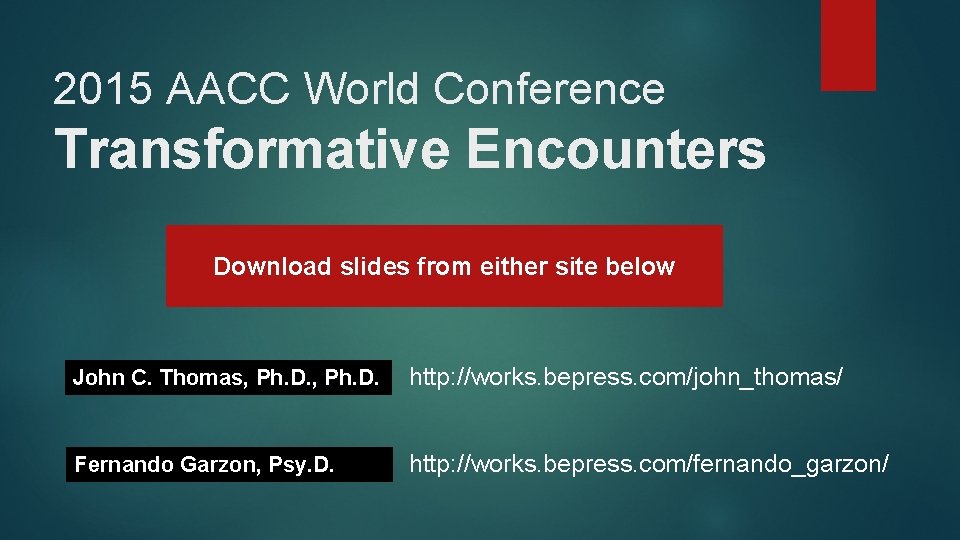 2015 AACC World Conference
Transformative Encounters

Download slides from either site below

John C. Thomas, Ph.D., Ph.D. http://works.bepress.com/john_thomas/

Fernando Garzon, Psy.D. http://works.bepress.com/fernando_garzon/